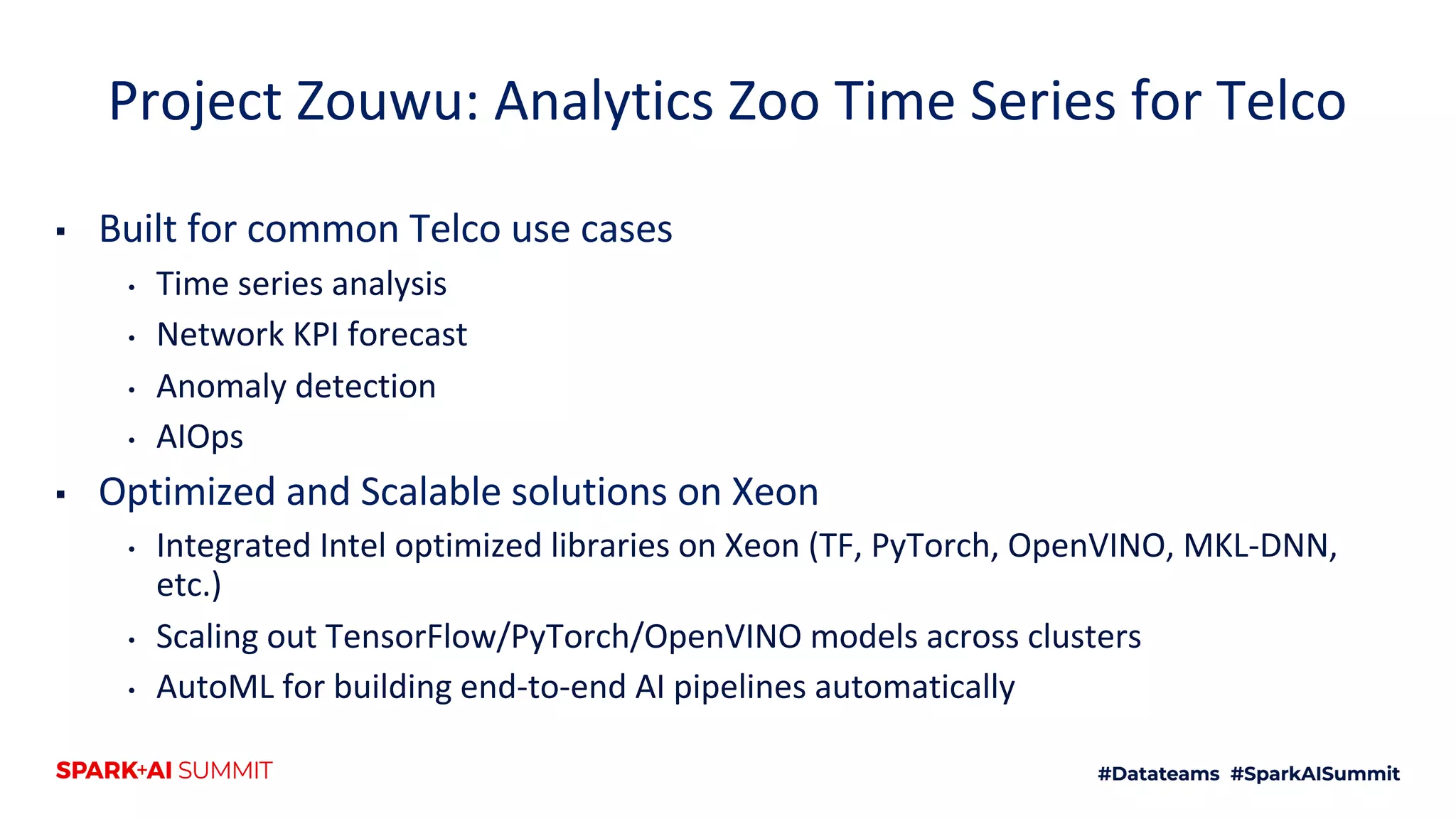 Project Zouwu: Analytics Zoo Time Series for Telco

▪ Built for common Telco use cases
 • Time series analysis
 • Network KPI forecast
 • Anomaly detection
 • AIOps
▪ Optimized and Scalable solutions on Xeon
 • Integrated Intel optimized libraries on Xeon (TF, PyTorch, OpenVINO, MKL-DNN, etc.)
 • Scaling out TensorFlow/PyTorch/OpenVINO models across clusters
 • AutoML for building end-to-end AI pipelines automatically

SPARK+AI SUMMIT

#Datateams #SparkAISummit